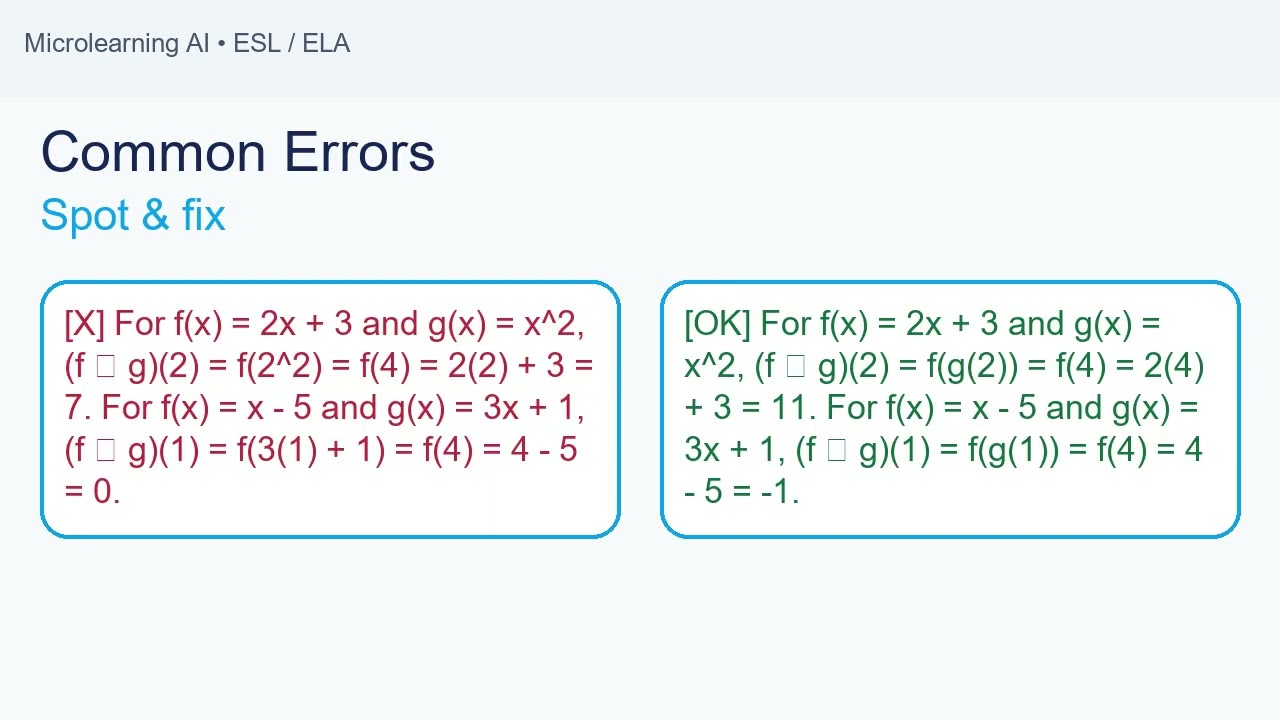 Microlearning AI • ESL / ELA

Common Errors

Spot & fix

[X] For f(x) = 2x + 3 and g(x) = x^2, (f □ g)(2) = f(2^2) = f(4) = 2(2) + 3 = 7. For f(x) = x - 5 and g(x) = 3x + 1, (f □ g)(1) = f(3(1) + 1) = f(4) = 4 - 5 = 0.

[OK] For f(x) = 2x + 3 and g(x) = x^2, (f □ g)(2) = f(g(2)) = f(4) = 2(4) + 3 = 11. For f(x) = x - 5 and g(x) = 3x + 1, (f □ g)(1) = f(g(1)) = f(4) = 4 - 5 = -1.